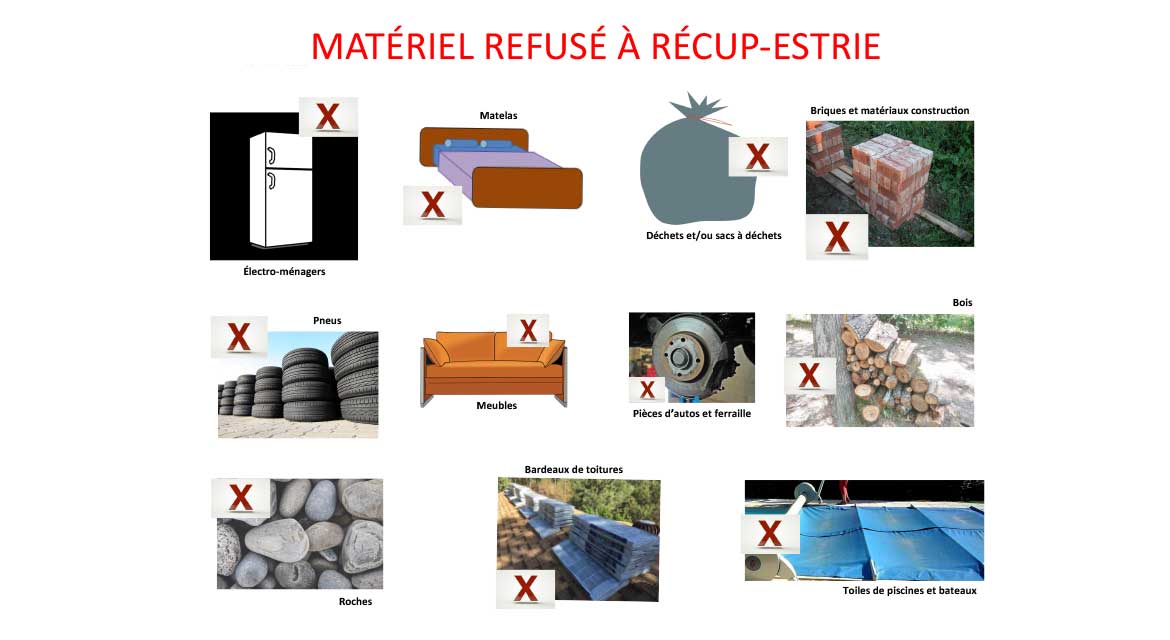 MATÉRIEL REFUSÉ À RÉCUP-ESTRIE

X
Électro-ménagers

Matelas
X

X
Déchets et/ou sacs à déchets

Briques et matériaux construction
X

X
Pneus

X
Meubles

X
Pièces d'autos et ferraille

Bois
X

X
Roches

Bardeaux de toitures
X

X
Toiles de piscines et bateaux